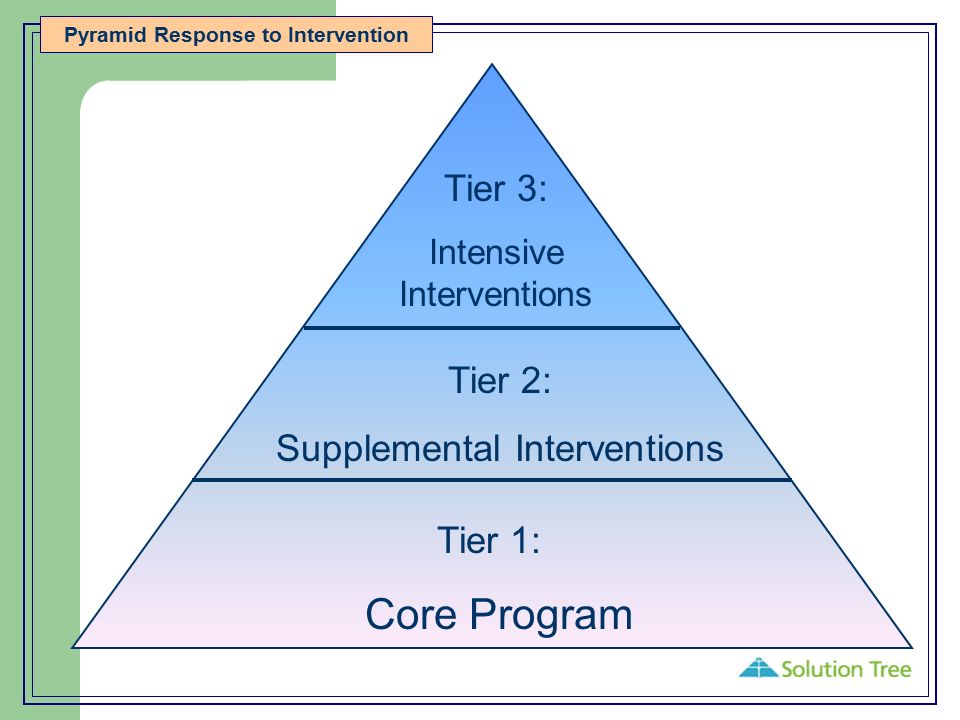 Pyramid Response to Intervention

Tier 3:

Intensive Interventions

Tier 2:

Supplemental Interventions

Tier 1:

Core Program

Solution Tree